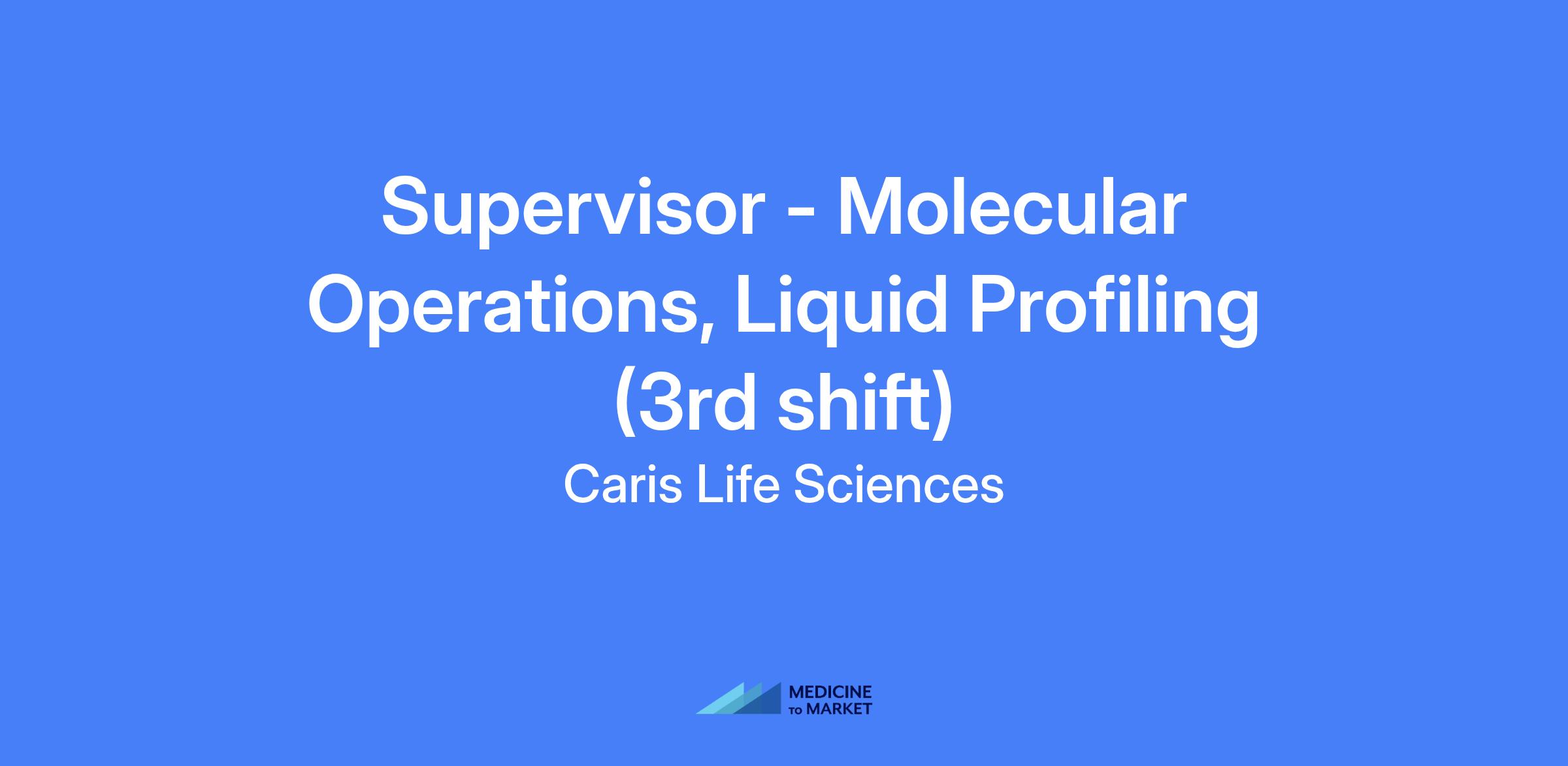 Supervisor - Molecular Operations, Liquid Profiling (3rd shift)

Caris Life Sciences

MEDICINE TO MARKET